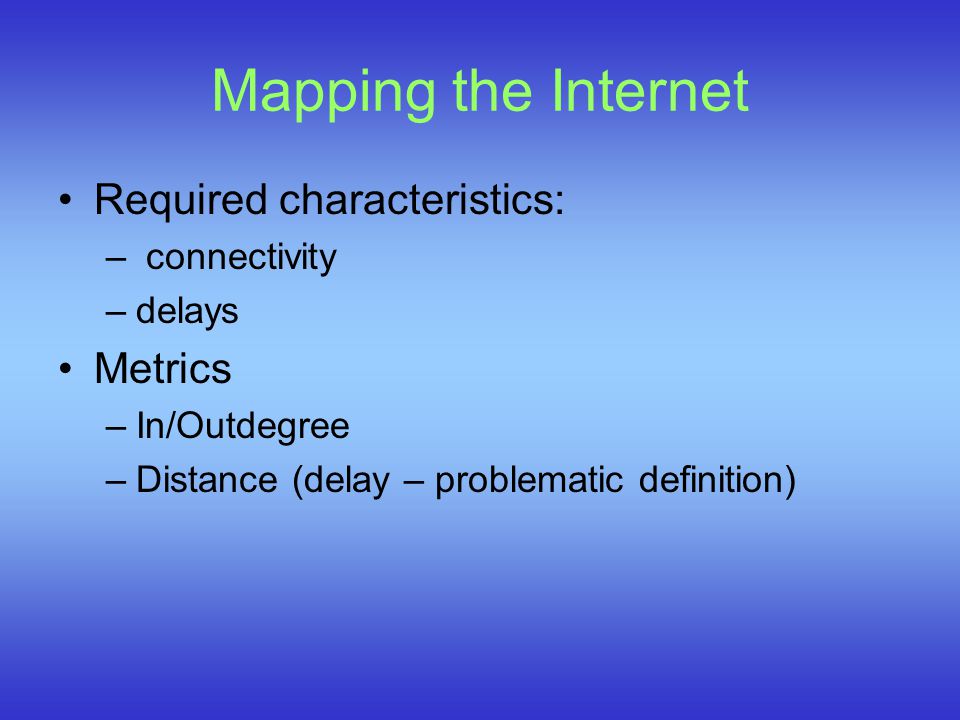 Mapping the Internet

• Required characteristics:
– connectivity
– delays
• Metrics
– In/Outdegree
– Distance (delay – problematic definition)